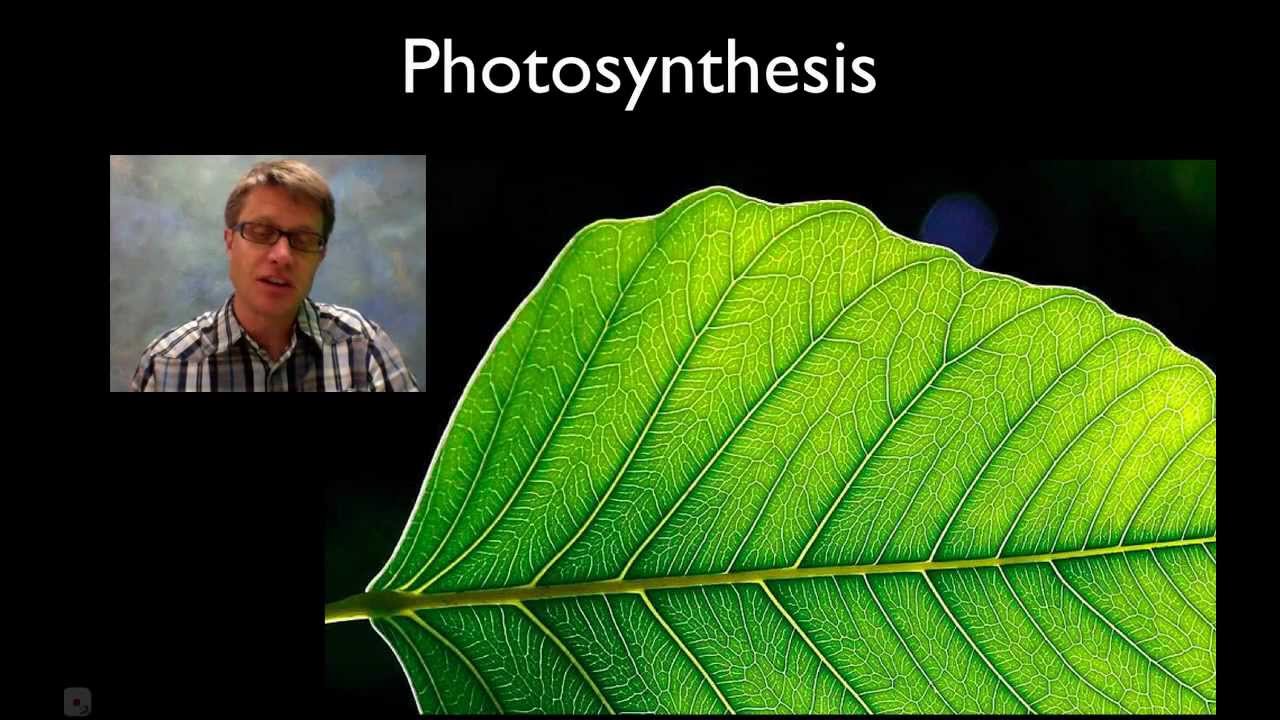 Photosynthesis